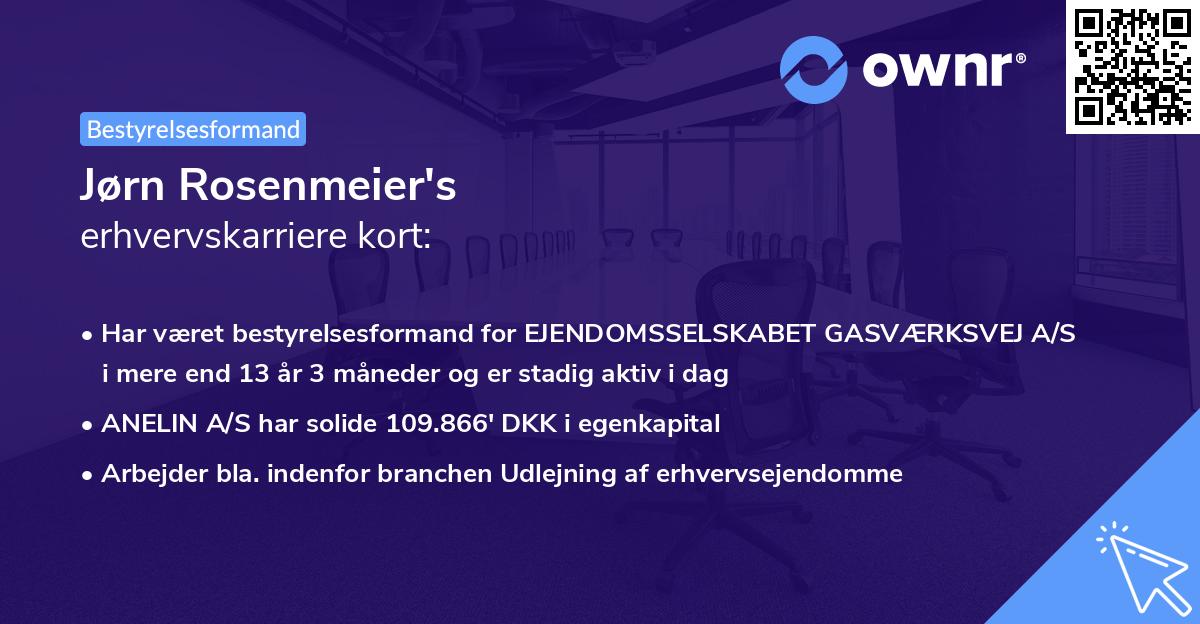 ownr®

Bestyrelsesformand

Jørn Rosenmeier's
erhvervskarriere kort:

• Har været bestyrelsesformand for EJENDOMSSELSKABET GASVÆRKSVEJ A/S i mere end 13 år 3 måneder og er stadig aktiv i dag
• ANELIN A/S har solide 109.866' DKK i egenkapital
• Arbejder bla. indenfor branchen Udlejning af erhvervsejendomme